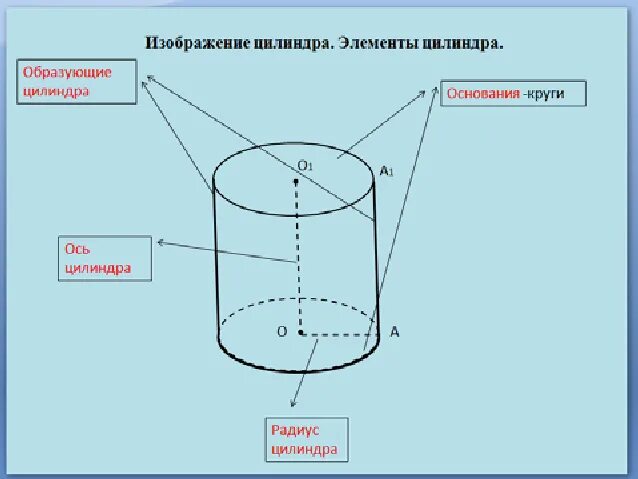 Изображение цилиндра. Элементы цилиндра.

Образующие цилиндра

Основания -круги

$O_1$

$A_1$

Ось цилиндра

O

A

Радиус цилиндра